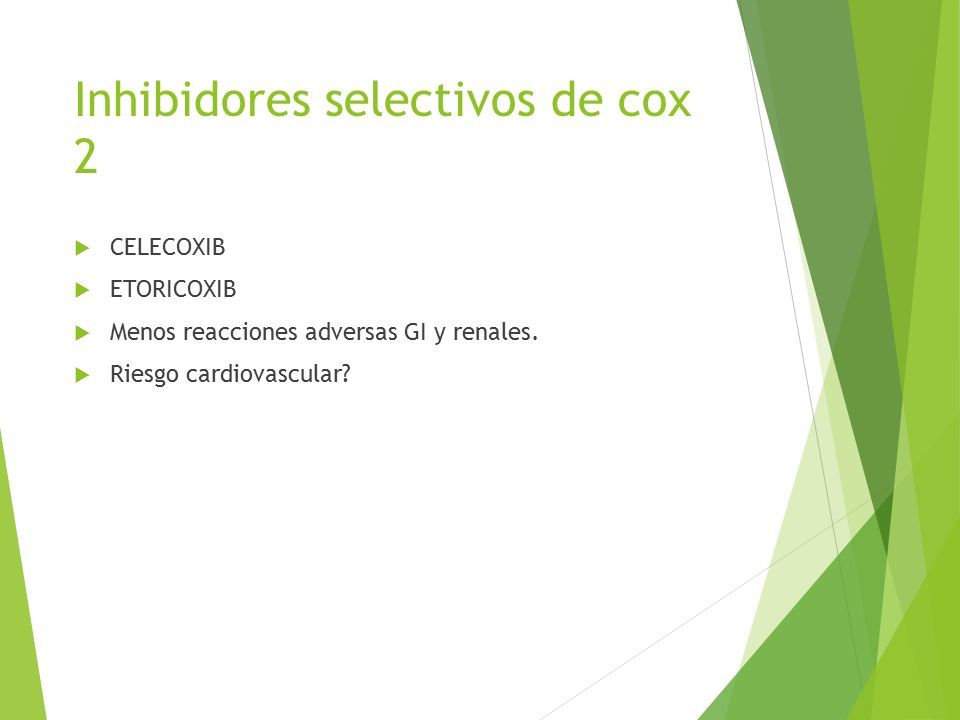 Inhibidores selectivos de cox 2

CELECOXIB

ETORICOXIB

Menos reacciones adversas GI y renales.

Riesgo cardiovascular?